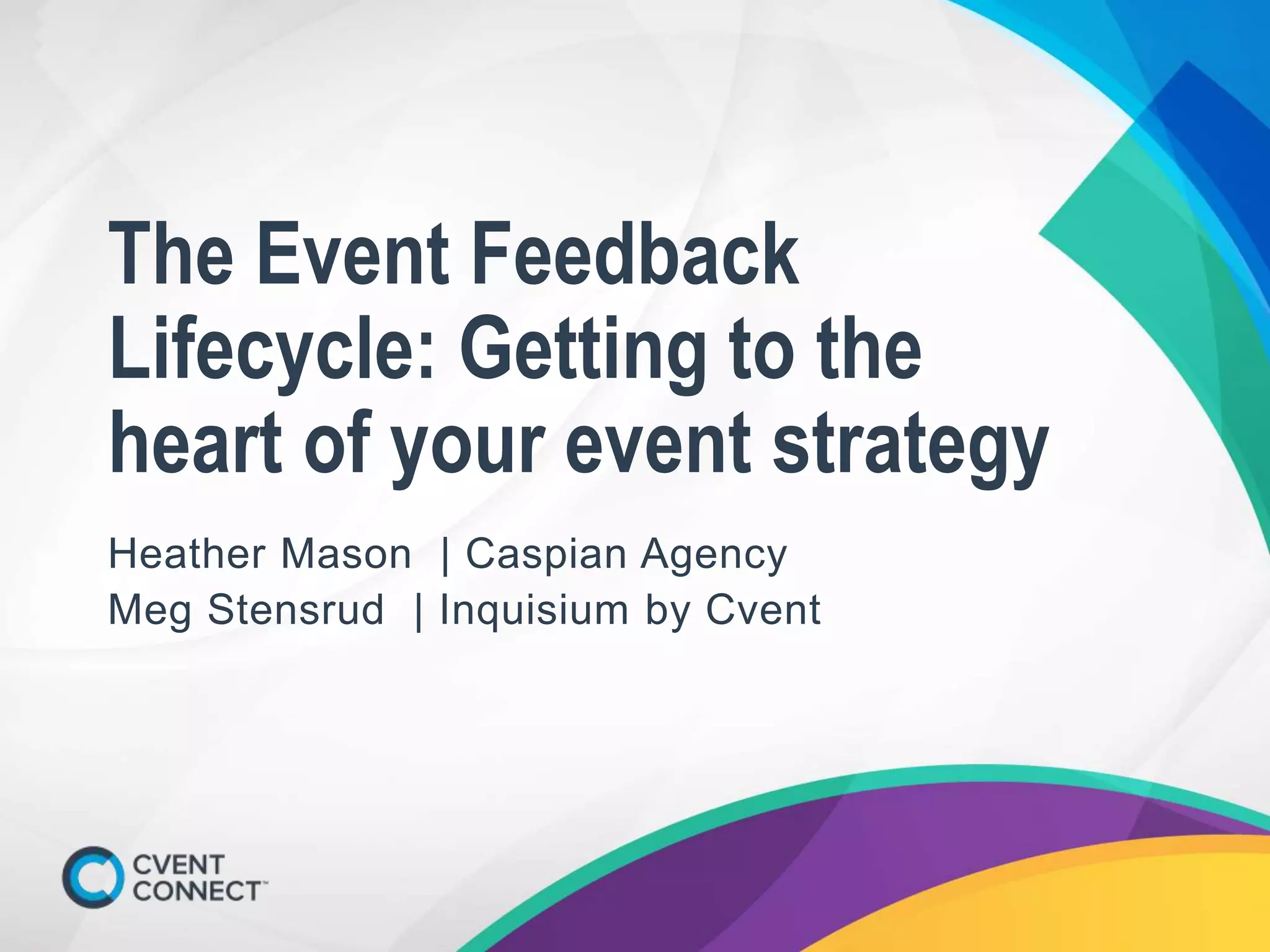 The Event Feedback Lifecycle: Getting to the heart of your event strategy

Heather Mason | Caspian Agency
Meg Stensrud | Inquisium by Cvent

CVENT CONNECT™